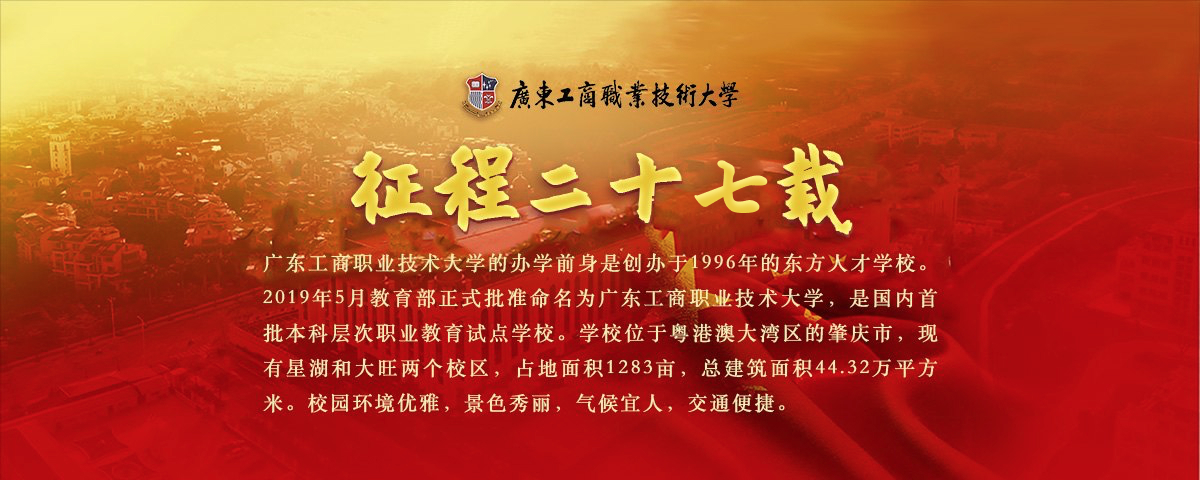 廣東工商職業技術大學

征程二十七载

广东工商职业技术大学的办学前身是创办于1996年的东方人才学校。2019年5月教育部正式批准命名为广东工商职业技术大学，是国内首批本科层次职业教育试点学校。学校位于粤港澳大湾区的肇庆市，现有星湖和大旺两个校区，占地面积1283亩，总建筑面积44.32万平方米。校园环境优雅，景色秀丽，气候宜人，交通便捷。